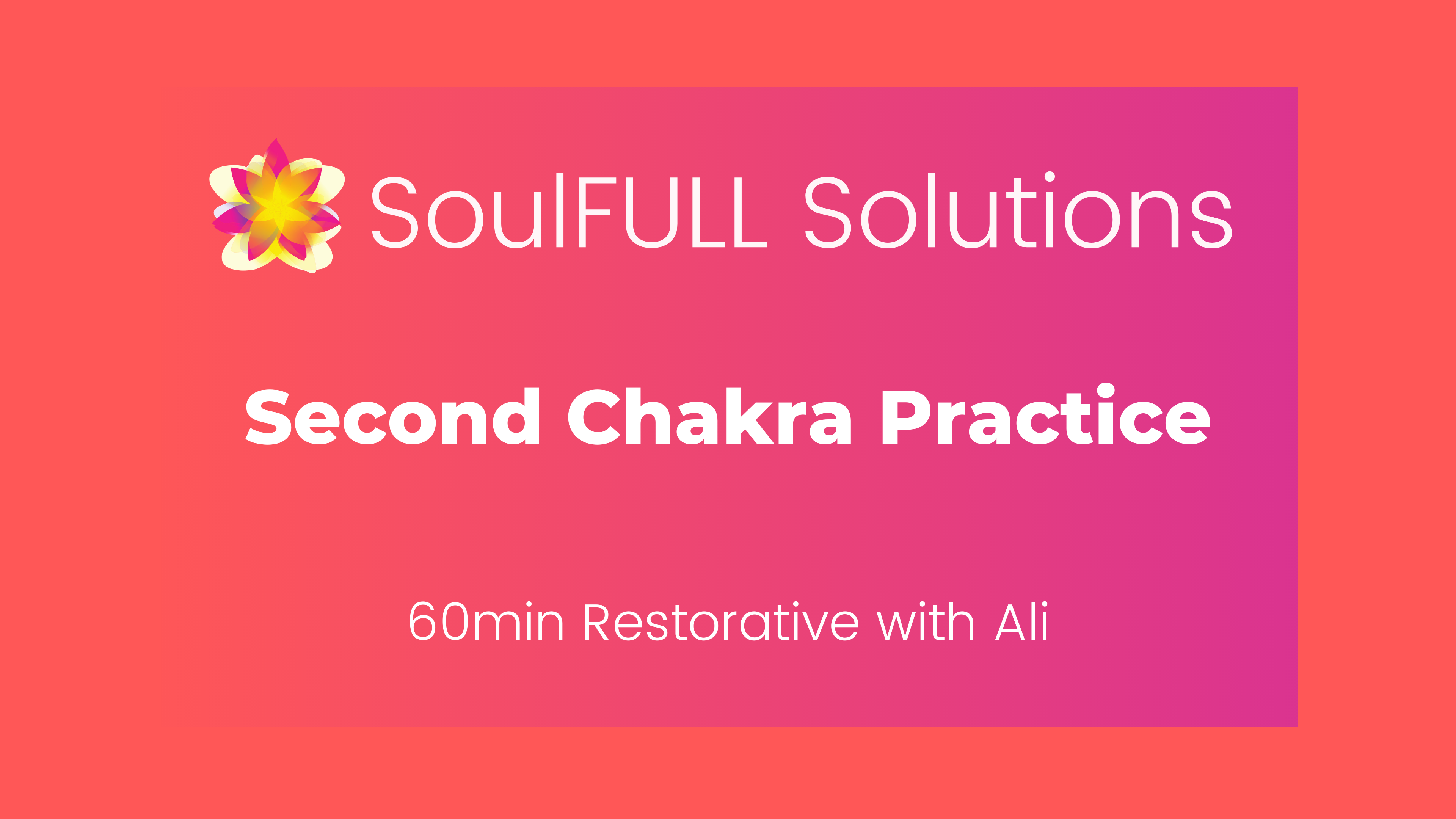 SoulFULL Solutions

Second Chakra Practice

60min Restorative with Ali